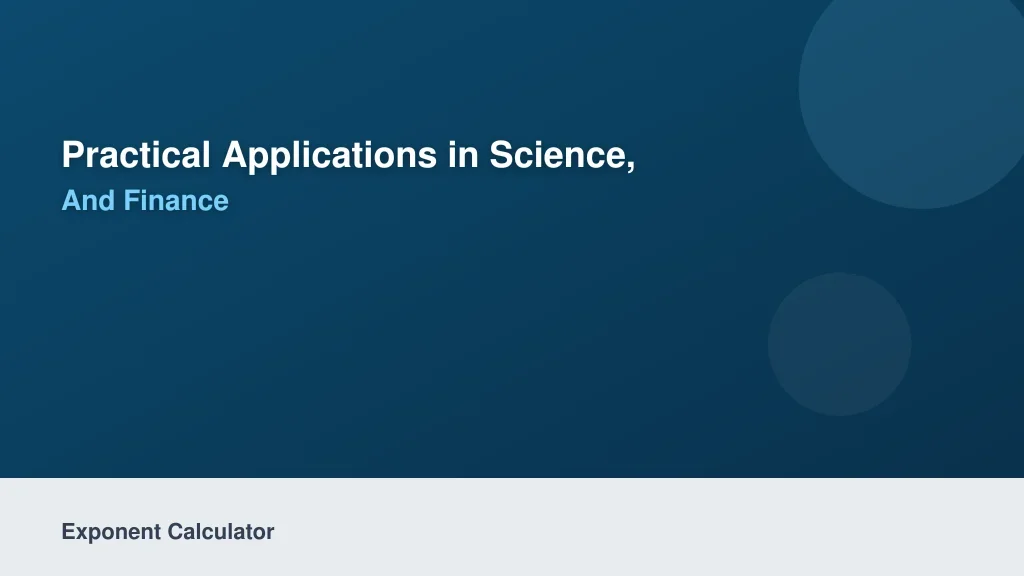 Practical Applications in Science,

And Finance

Exponent Calculator